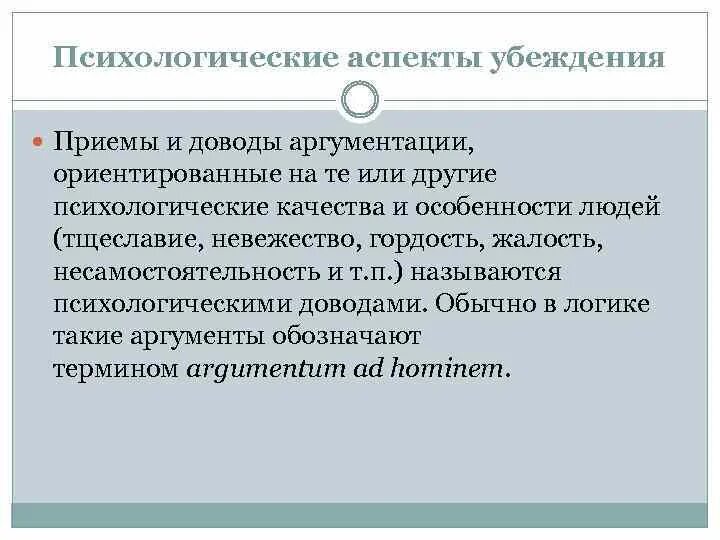 Психологические аспекты убеждения

Приемы и доводы аргументации, ориентированные на те или другие психологические качества и особенности людей (тщеславие, невежество, гордость, жалость, несамостоятельность и т.п.) называются психологическими доводами. Обычно в логике такие аргументы обозначают термином argumentum ad hominem.